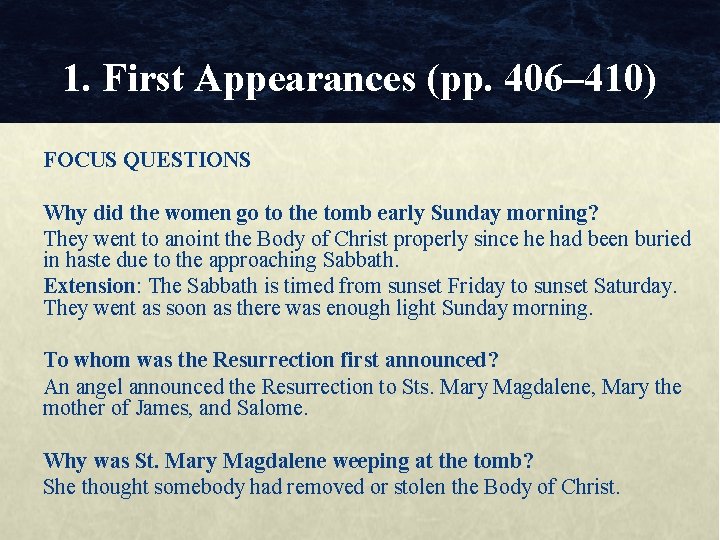 1. First Appearances (pp. 406–410)

FOCUS QUESTIONS

Why did the women go to the tomb early Sunday morning?
They went to anoint the Body of Christ properly since he had been buried in haste due to the approaching Sabbath.
Extension: The Sabbath is timed from sunset Friday to sunset Saturday. They went as soon as there was enough light Sunday morning.

To whom was the Resurrection first announced?
An angel announced the Resurrection to Sts. Mary Magdalene, Mary the mother of James, and Salome.

Why was St. Mary Magdalene weeping at the tomb?
She thought somebody had removed or stolen the Body of Christ.